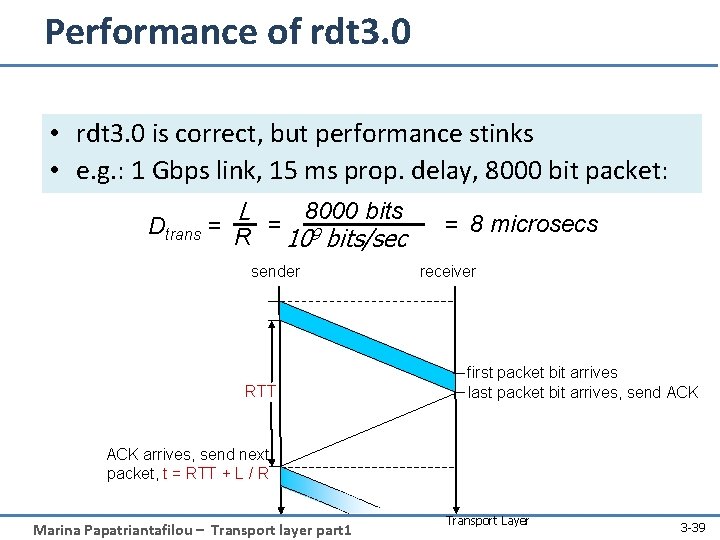 Performance of rdt3.0

• rdt3.0 is correct, but performance stinks
• e.g.: 1 Gbps link, 15 ms prop. delay, 8000 bit packet:

$D_{trans} = \frac{L}{R} = \frac{8000 \text{ bits}}{10^9 \text{ bits/sec}} = 8 \text{ microsecs}$

sender

receiver

first packet bit arrives

last packet bit arrives, send ACK

RTT

ACK arrives, send next packet, t = RTT + L / R

Marina Papatriantafilou – Transport layer part1

Transport Layer

3-39